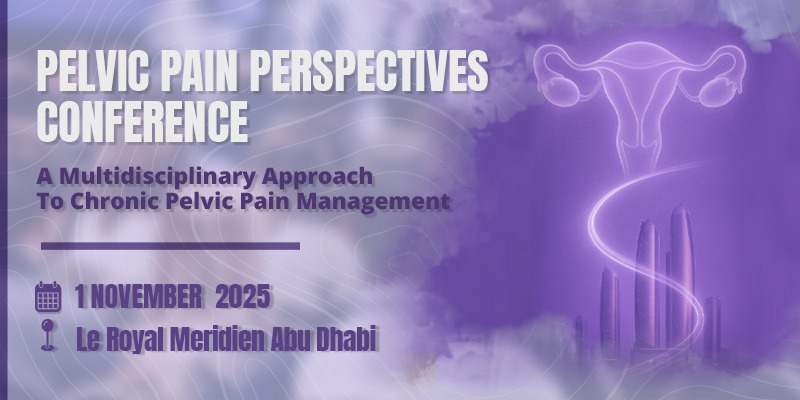 PELVIC PAIN PERSPECTIVES CONFERENCE

A Multidisciplinary Approach To Chronic Pelvic Pain Management

1 NOVEMBER 2025

Le Royal Meridien Abu Dhabi